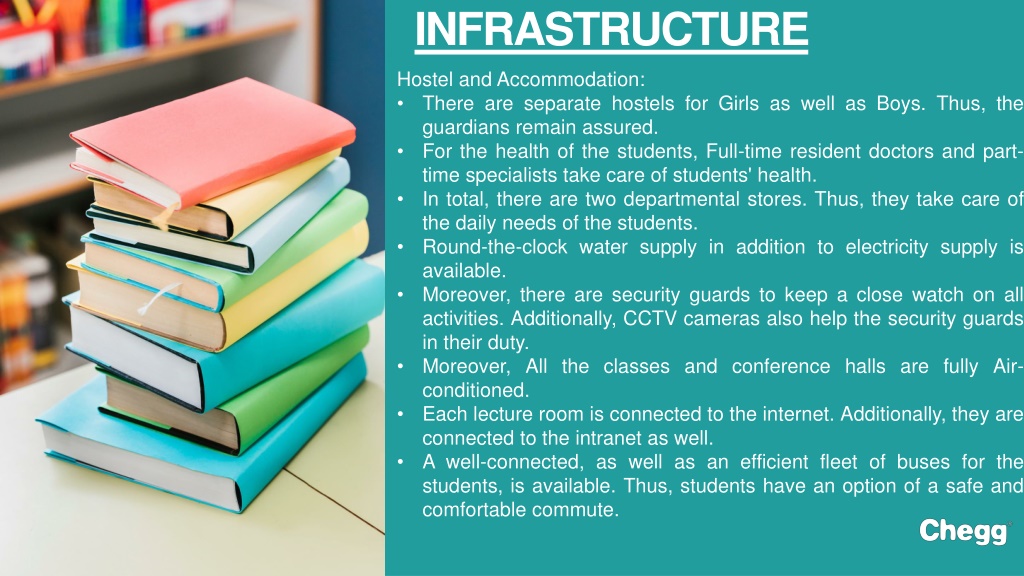 INFRASTRUCTURE

Hostel and Accommodation:
• There are separate hostels for Girls as well as Boys. Thus, the guardians remain assured.
• For the health of the students, Full-time resident doctors and part-time specialists take care of students' health.
• In total, there are two departmental stores. Thus, they take care of the daily needs of the students.
• Round-the-clock water supply in addition to electricity supply is available.
• Moreover, there are security guards to keep a close watch on all activities. Additionally, CCTV cameras also help the security guards in their duty.
• Moreover, All the classes and conference halls are fully Air-conditioned.
• Each lecture room is connected to the internet. Additionally, they are connected to the intranet as well.
• A well-connected, as well as an efficient fleet of buses for the students, is available. Thus, students have an option of a safe and comfortable commute.

Chegg